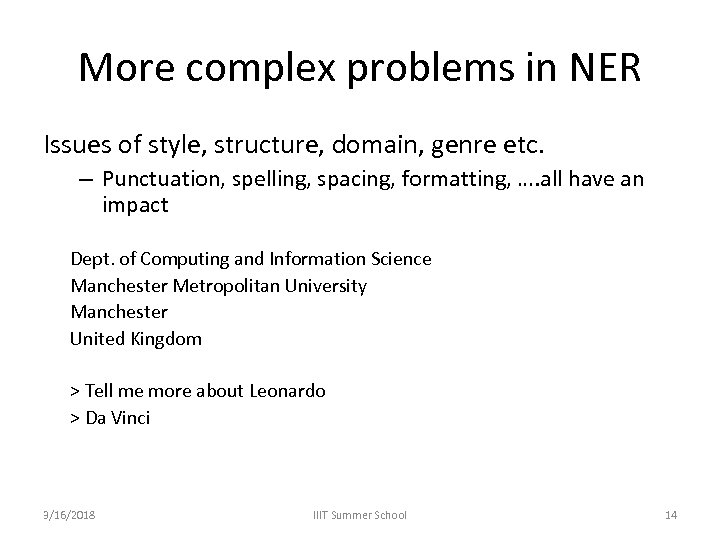 More complex problems in NER

Issues of style, structure, domain, genre etc.

– Punctuation, spelling, spacing, formatting, ….all have an impact

Dept. of Computing and Information Science
Manchester Metropolitan University
Manchester
United Kingdom

> Tell me more about Leonardo
> Da Vinci

3/16/2018 IIIT Summer School 14